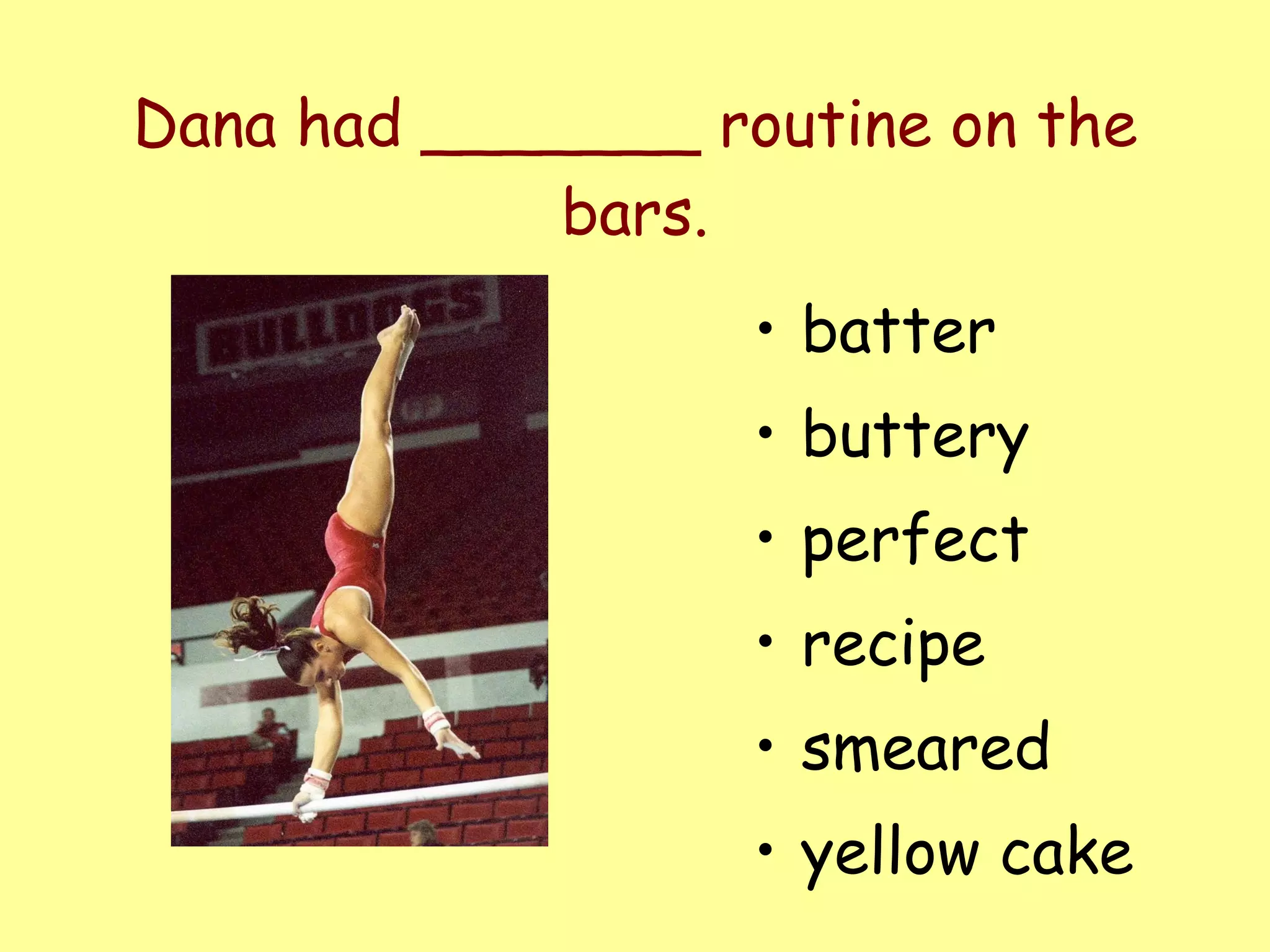 Dana had ________ routine on the bars.

BULLDOGS

• batter
• buttery
• perfect
• recipe
• smeared
• yellow cake